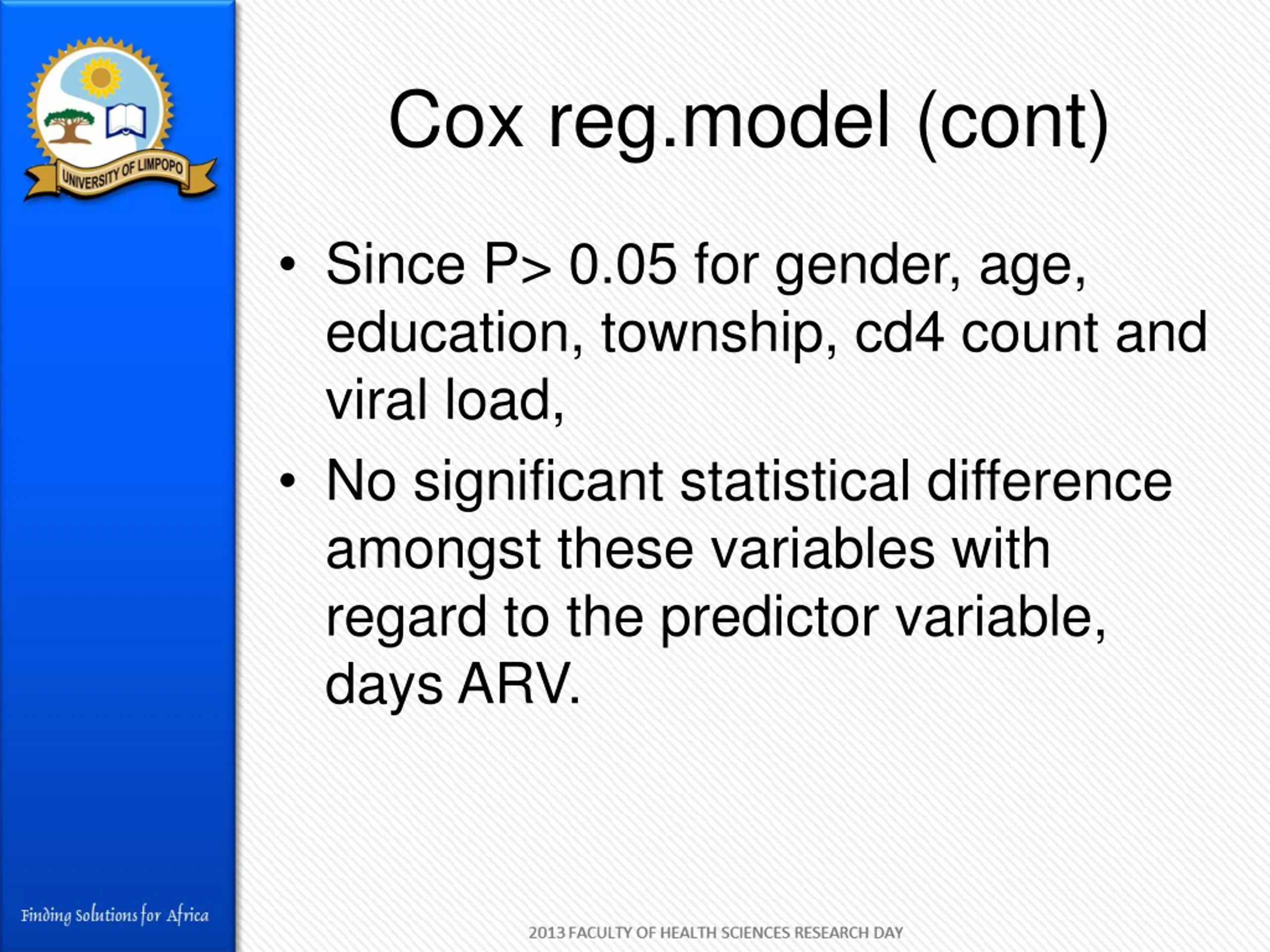 UNIVERSITY OF LIMPOPO

Cox reg.model (cont)

• Since P> 0.05 for gender, age, education, township, cd4 count and viral load,

• No significant statistical difference amongst these variables with regard to the predictor variable, days ARV.

Finding Solutions for Africa

2013 FACULTY OF HEALTH SCIENCES RESEARCH DAY